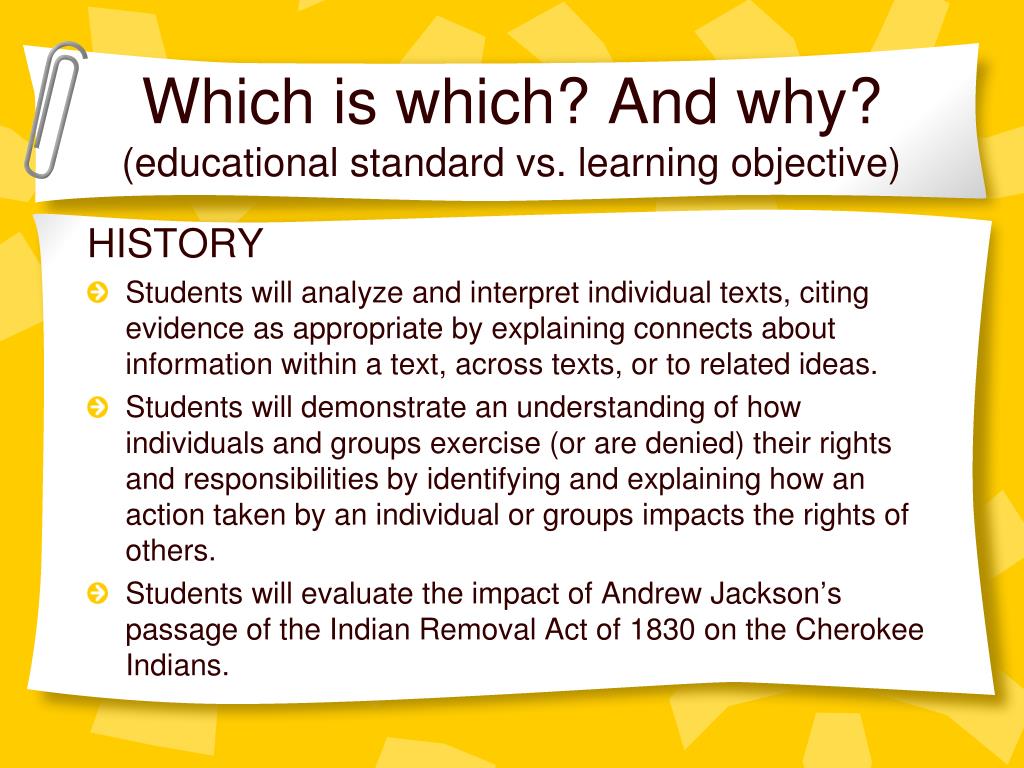 Which is which? And why?
(educational standard vs. learning objective)

HISTORY

Students will analyze and interpret individual texts, citing evidence as appropriate by explaining connects about information within a text, across texts, or to related ideas.

Students will demonstrate an understanding of how individuals and groups exercise (or are denied) their rights and responsibilities by identifying and explaining how an action taken by an individual or groups impacts the rights of others.

Students will evaluate the impact of Andrew Jackson’s passage of the Indian Removal Act of 1830 on the Cherokee Indians.